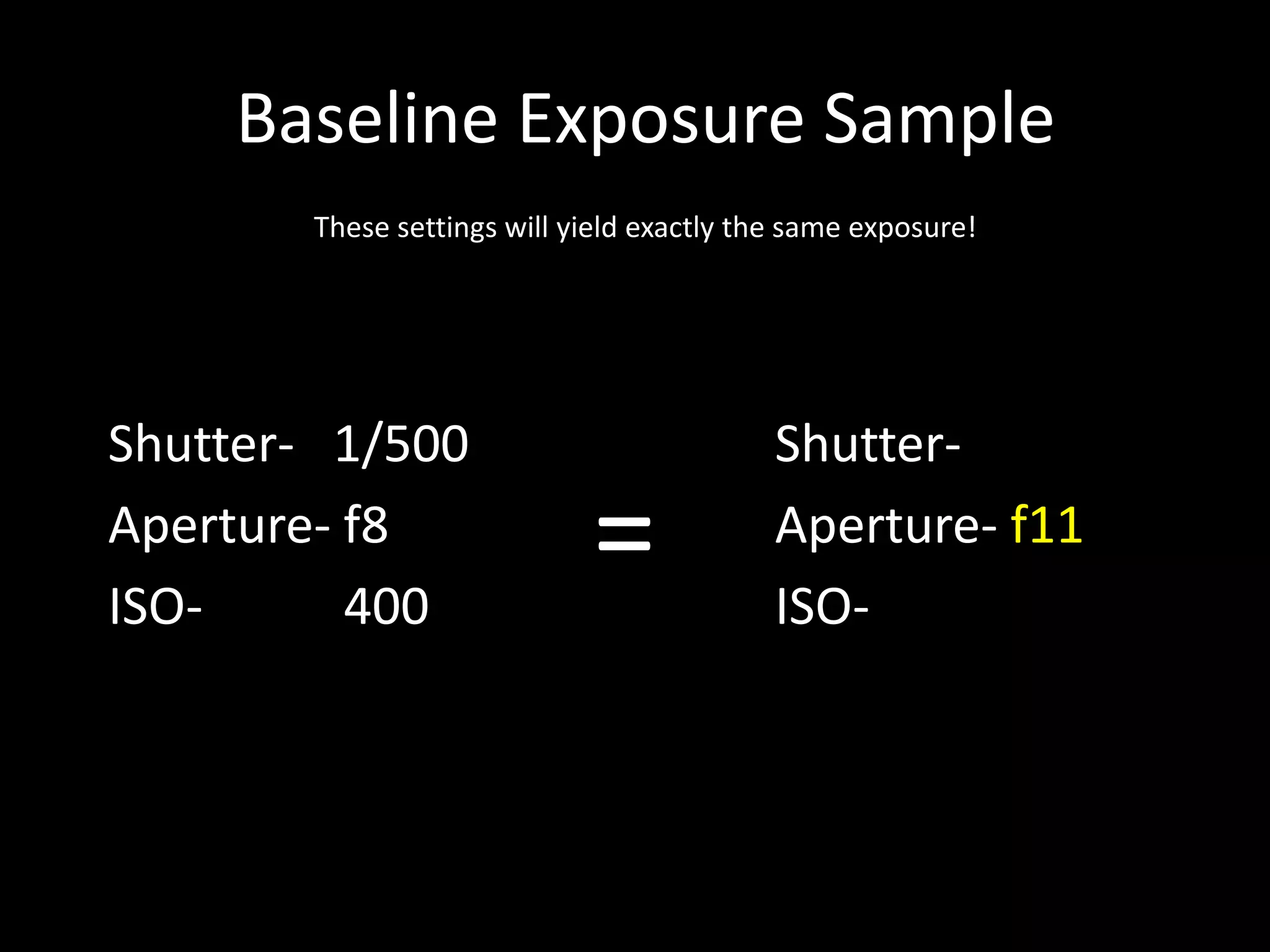 Baseline Exposure Sample

These settings will yield exactly the same exposure!

Shutter- 1/500
Aperture- f8
ISO- 400

=

Shutter-
Aperture- f11
ISO-